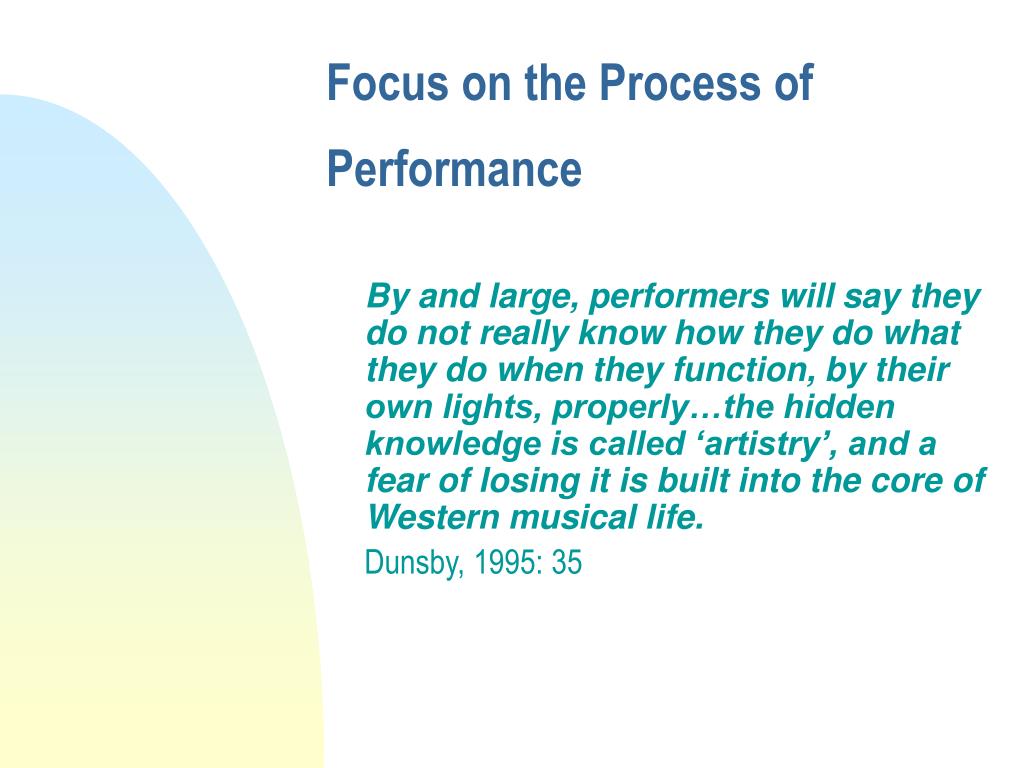 Focus on the Process of Performance

By and large, performers will say they do not really know how they do what they do when they function, by their own lights, properly…the hidden knowledge is called ‘artistry’, and a fear of losing it is built into the core of Western musical life.

Dunsby, 1995: 35